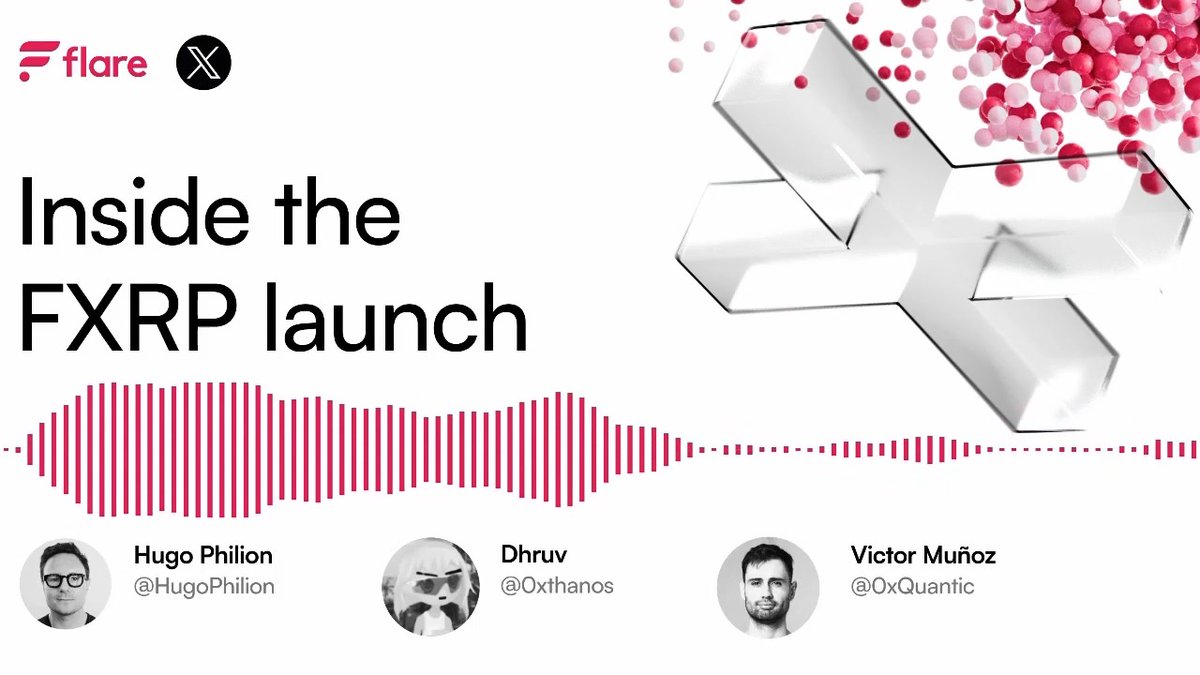 flare

Inside the FXRP launch

Hugo Philion
@HugoPhilion

Dhruv
@0xthanos

Victor Muñoz
@0xQuantic